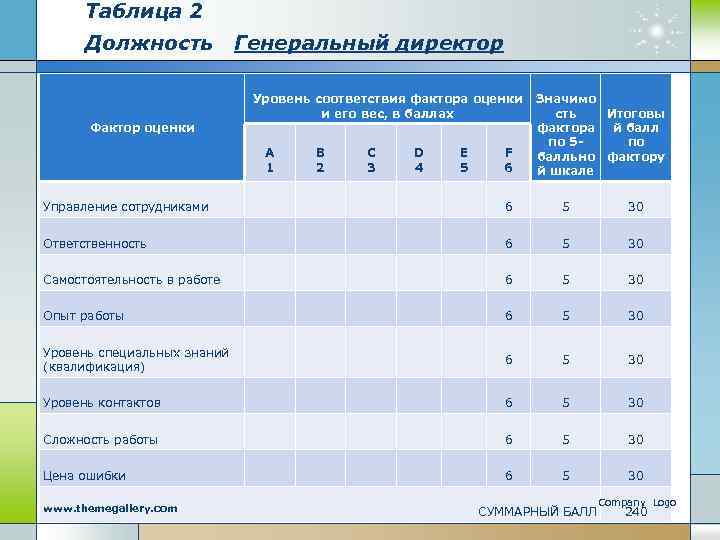 Таблица 2

Должность Генеральный директор

| Фактор оценки | Уровень соответствия фактора оценки и его вес, в баллах | | | | | | Значимость фактора по 5-балльной шкале | Итоговый балл по фактору |
|---|---|---|---|---|---|---|---|---|
| | A 1 | B 2 | C 3 | D 4 | E 5 | F 6 | | |
| Управление сотрудниками | | | | | | 6 | 5 | 30 |
| Ответственность | | | | | | 6 | 5 | 30 |
| Самостоятельность в работе | | | | | | 6 | 5 | 30 |
| Опыт работы | | | | | | 6 | 5 | 30 |
| Уровень специальных знаний (квалификация) | | | | | | 6 | 5 | 30 |
| Уровень контактов | | | | | | 6 | 5 | 30 |
| Сложность работы | | | | | | 6 | 5 | 30 |
| Цена ошибки | | | | | | 6 | 5 | 30 |

www.themegallery.com

СУММАРНЫЙ БАЛЛ 240

Company Logo